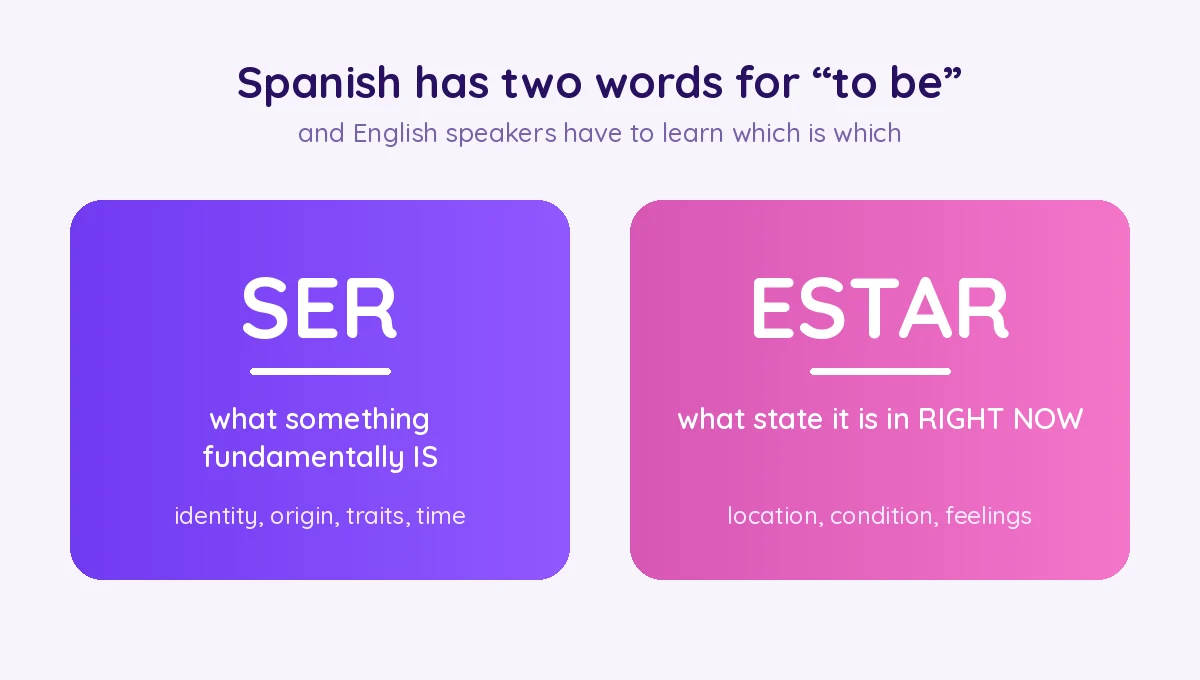 Spanish has two words for “to be”

and English speakers have to learn which is which

SER

what something fundamentally IS

identity, origin, traits, time

ESTAR

what state it is in RIGHT NOW

location, condition, feelings